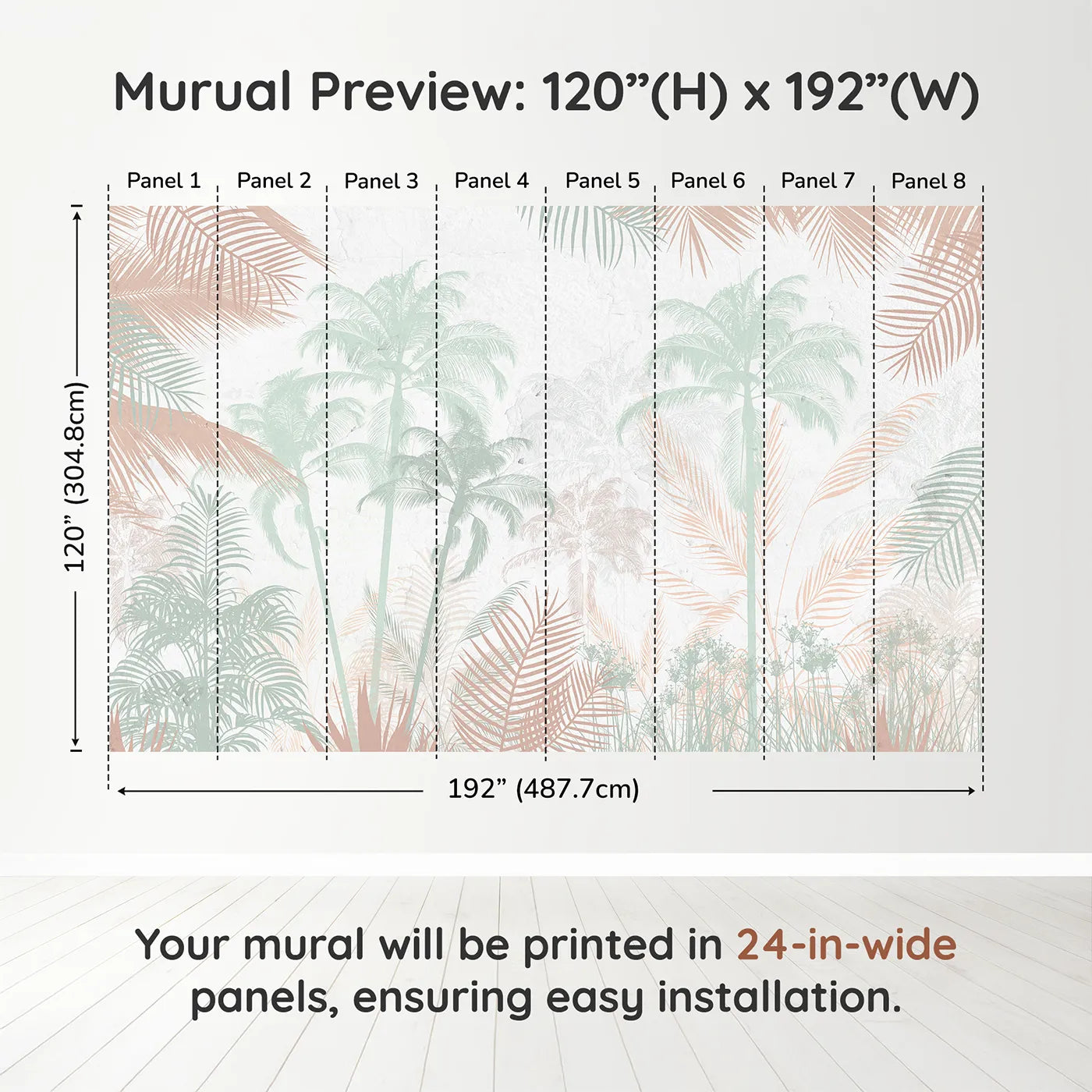 Murual Preview: 120”(H) x 192”(W)

Panel 1 Panel 2 Panel 3 Panel 4 Panel 5 Panel 6 Panel 7 Panel 8

120” (304.8cm)

192” (487.7cm)

Your mural will be printed in 24-in-wide panels, ensuring easy installation.